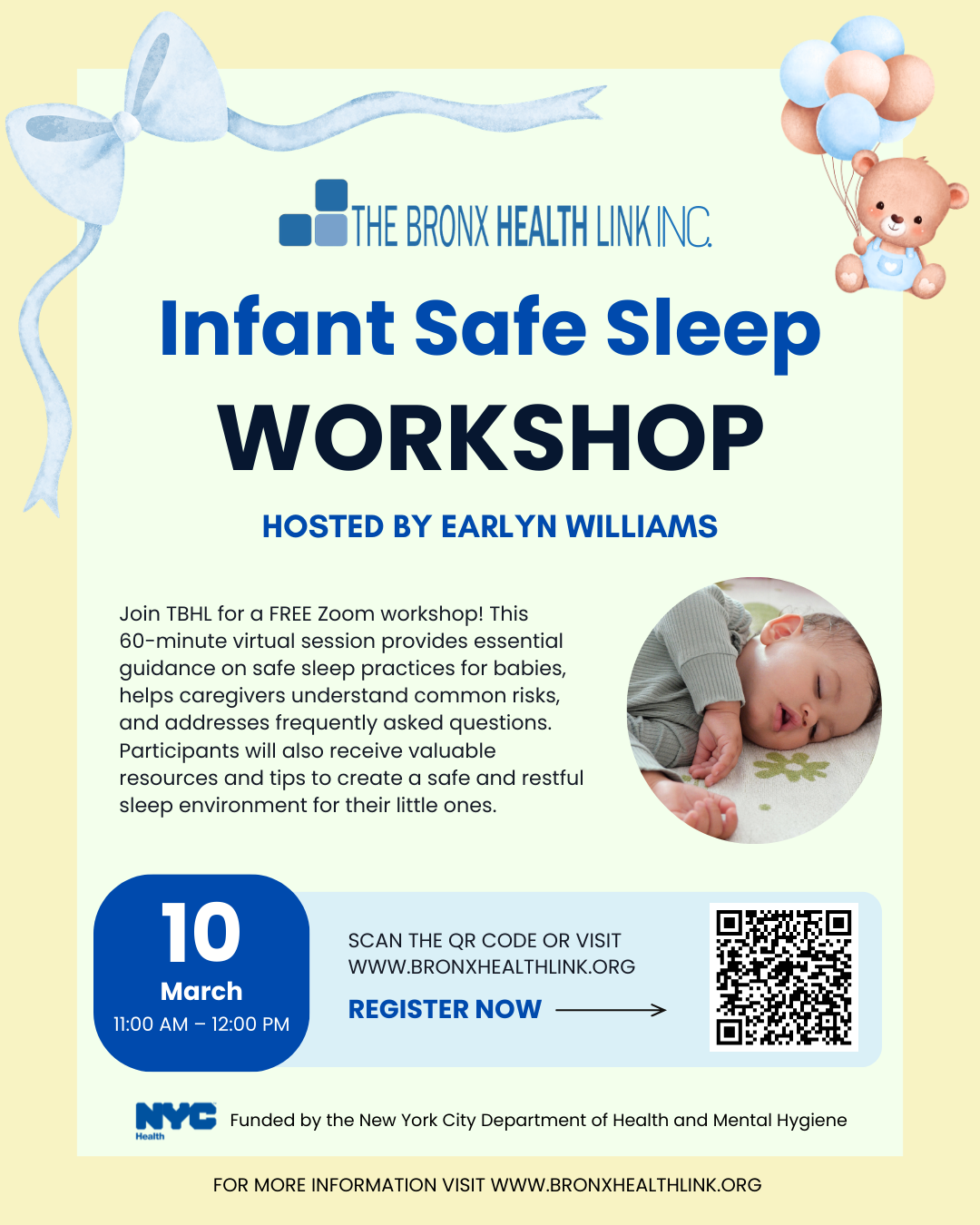 THE BRONX HEALTH LINK INC.

Infant Safe Sleep

WORKSHOP

HOSTED BY EARLYN WILLIAMS

Join TBHL for a FREE Zoom workshop! This 60-minute virtual session provides essential guidance on safe sleep practices for babies, helps caregivers understand common risks, and addresses frequently asked questions. Participants will also receive valuable resources and tips to create a safe and restful sleep environment for their little ones.

10
March
11:00 AM – 12:00 PM

SCAN THE QR CODE OR VISIT WWW.BRONXHEALTHLINK.ORG

REGISTER NOW

NYC Health

Funded by the New York City Department of Health and Mental Hygiene

FOR MORE INFORMATION VISIT WWW.BRONXHEALTHLINK.ORG